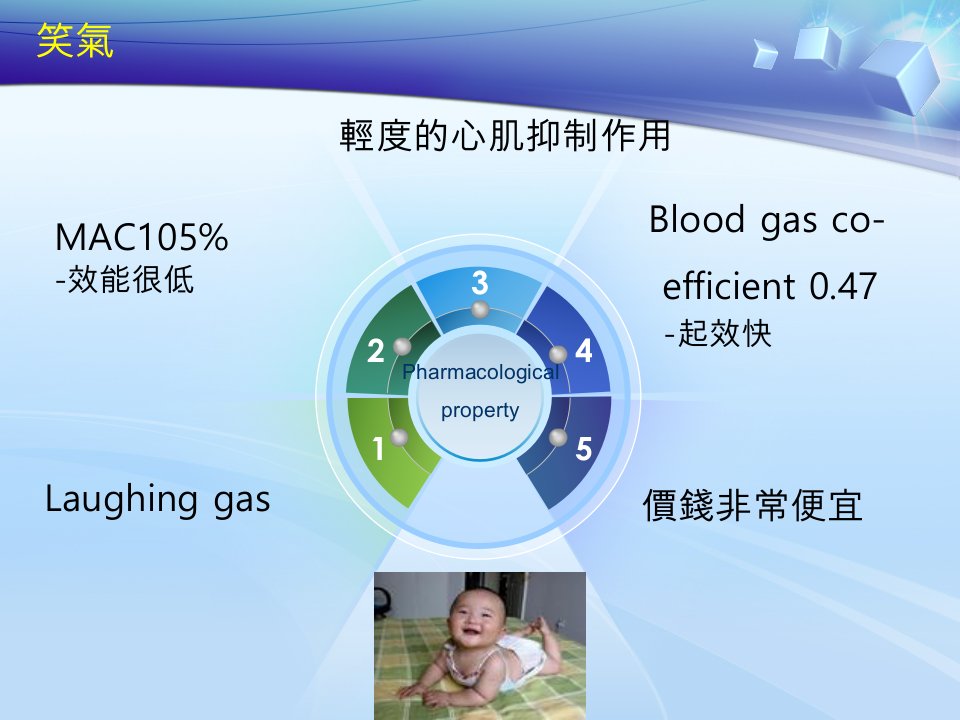 笑氣

輕度的心肌抑制作用

MAC105%
-效能很低

Blood gas co-efficient 0.47
-起效快

3
2
4
Pharmacological property
1
5

Laughing gas

價錢非常便宜